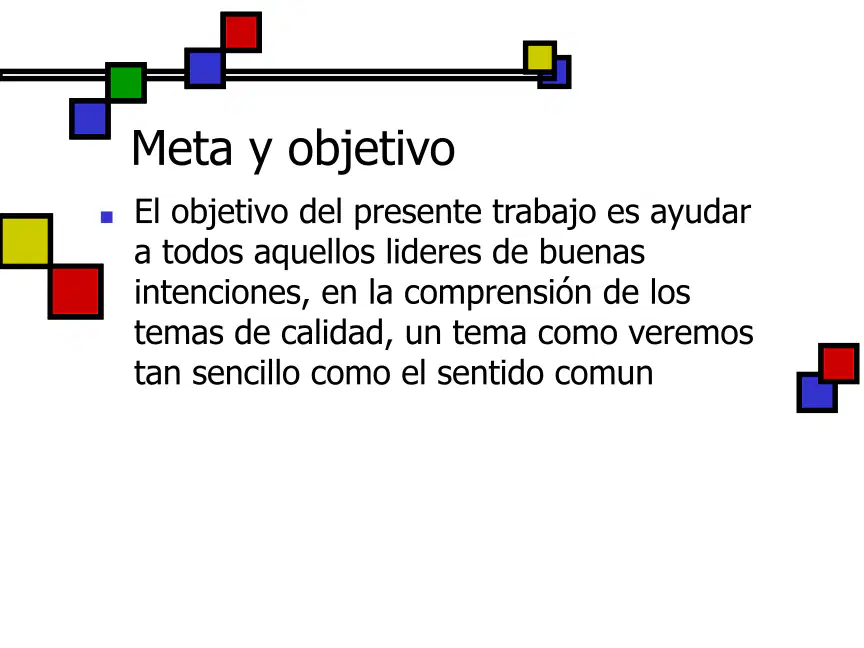 Meta y objetivo

El objetivo del presente trabajo es ayudar a todos aquellos lideres de buenas intenciones, en la comprensión de los temas de calidad, un tema como veremos tan sencillo como el sentido comun